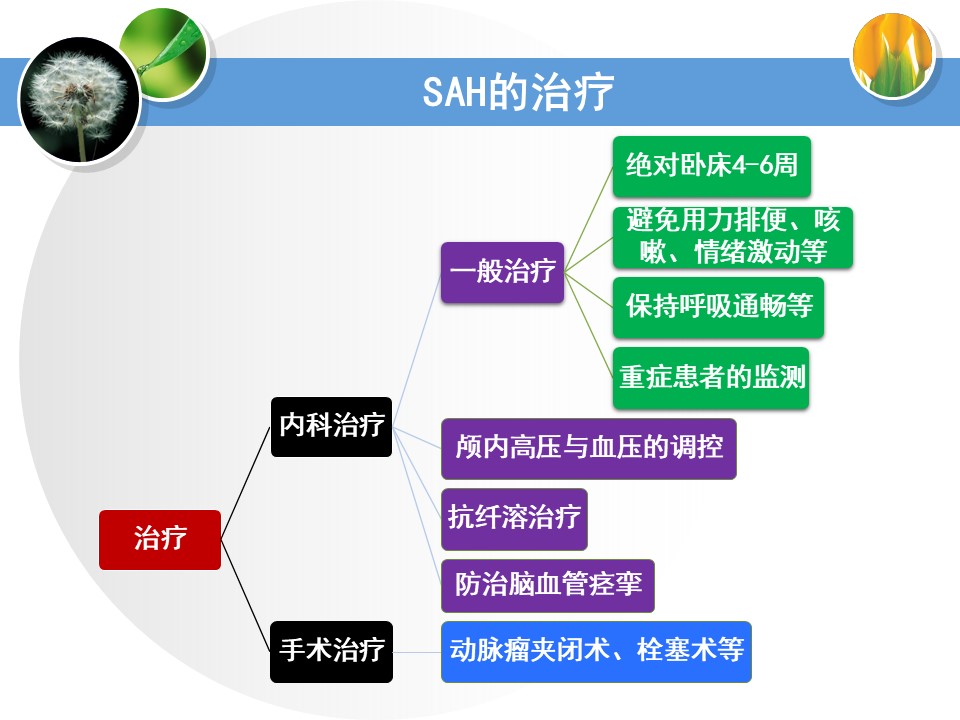 SAH的治疗

治疗

内科治疗

一般治疗

绝对卧床4-6周

避免用力排便、咳嗽、情绪激动等

保持呼吸通畅等

重症患者的监测

颅内高压与血压的调控

抗纤溶治疗

防治脑血管痉挛

手术治疗

动脉瘤夹闭术、栓塞术等